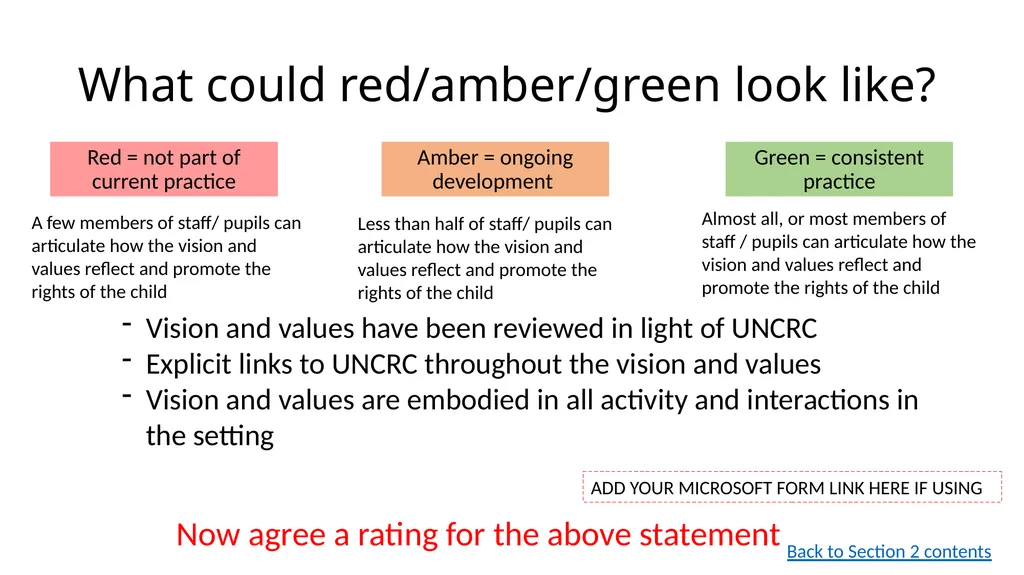 What could red/amber/green look like?

Red = not part of current practice

A few members of staff/ pupils can articulate how the vision and values reflect and promote the rights of the child

Amber = ongoing development

Less than half of staff/ pupils can articulate how the vision and values reflect and promote the rights of the child

Green = consistent practice

Almost all, or most members of staff / pupils can articulate how the vision and values reflect and promote the rights of the child

- Vision and values have been reviewed in light of UNCRC
- Explicit links to UNCRC throughout the vision and values
- Vision and values are embodied in all activity and interactions in the setting

ADD YOUR MICROSOFT FORM LINK HERE IF USING

Now agree a rating for the above statement

Back to Section 2 contents